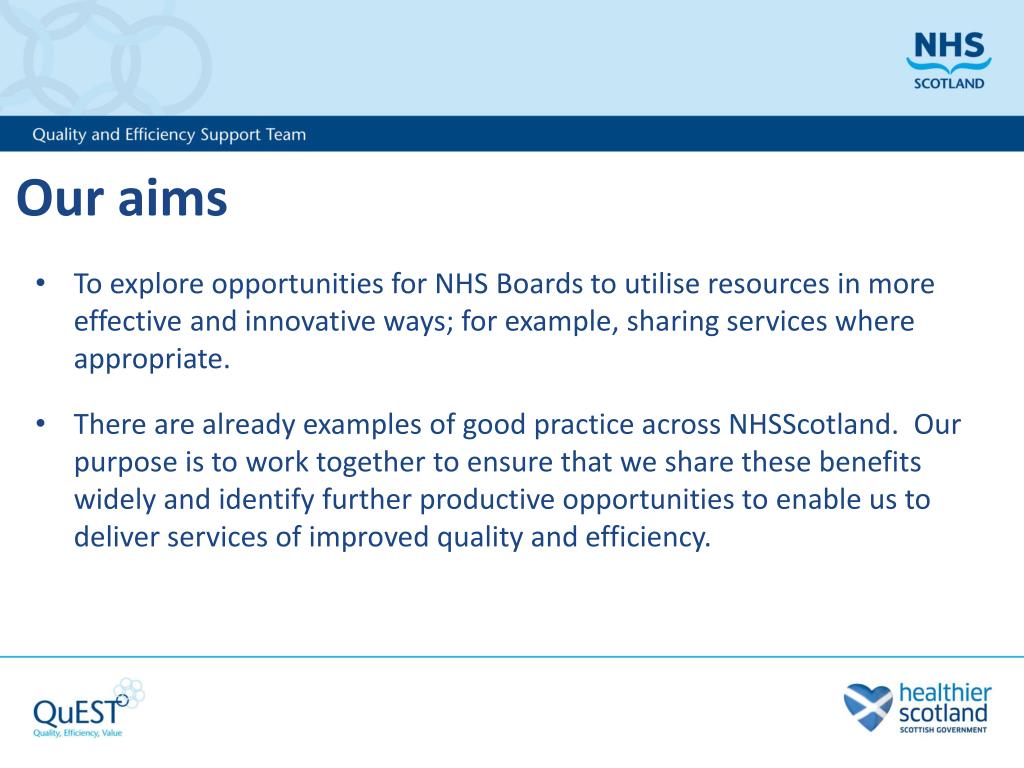 NHS
SCOTLAND

Quality and Efficiency Support Team

Our aims

• To explore opportunities for NHS Boards to utilise resources in more effective and innovative ways; for example, sharing services where appropriate.

• There are already examples of good practice across NHSScotland. Our purpose is to work together to ensure that we share these benefits widely and identify further productive opportunities to enable us to deliver services of improved quality and efficiency.

QuEST
Quality, Efficiency, Value

healthier scotland
SCOTTISH GOVERNMENT